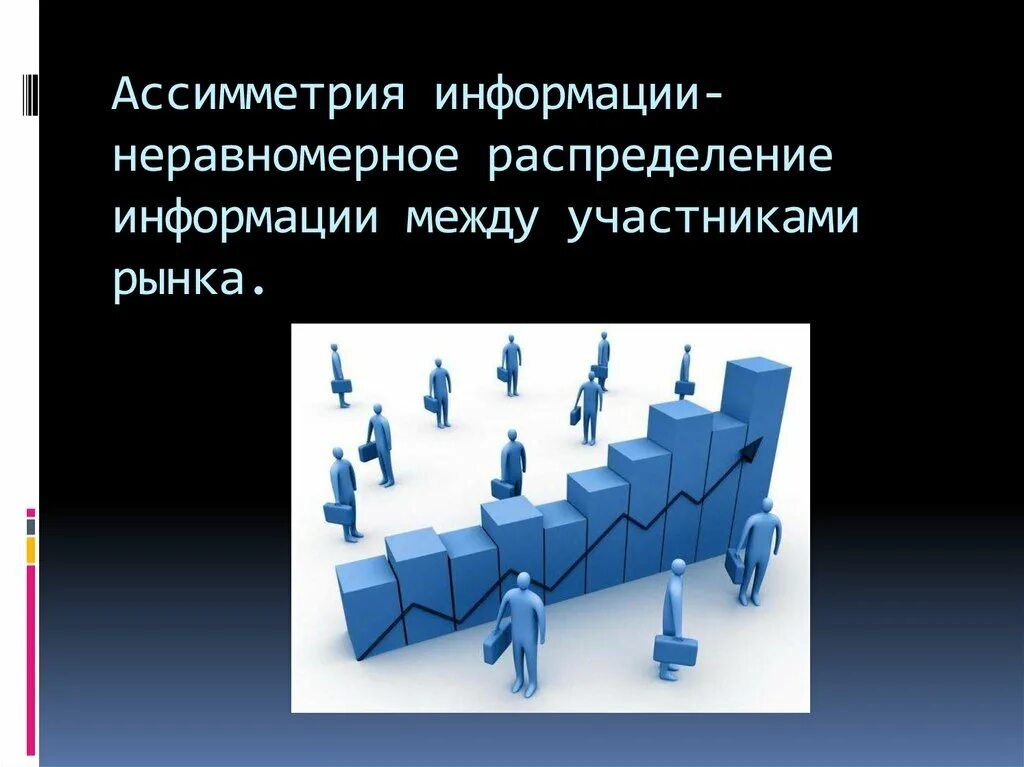 Ассимметрия информации- неравномерное распределение информации между участниками рынка.